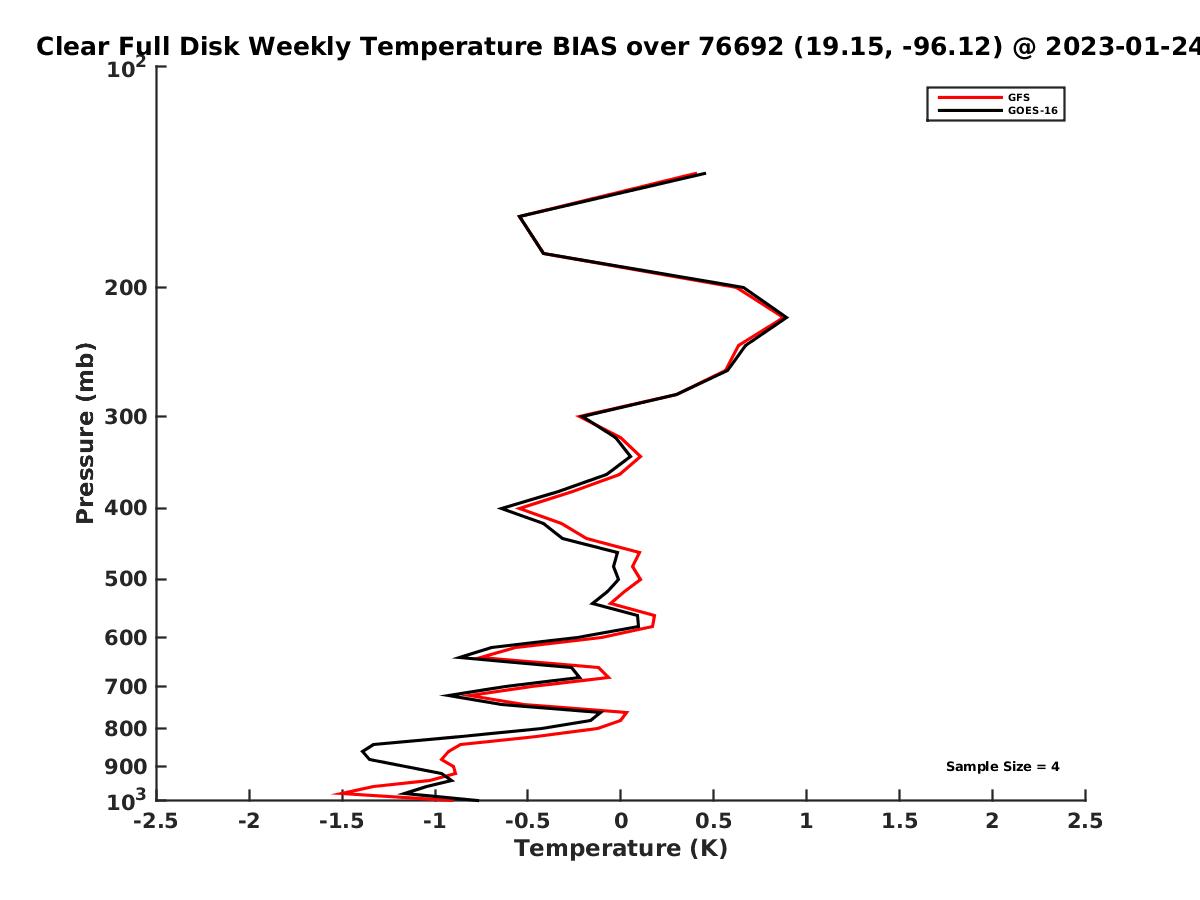 Clear Full Disk Weekly Temperature BIAS over 76692 (19.15, -96.12) @ 2023-01-24

GFS
GOES-16

Pressure (mb)

$10^2$
200
300
400
500
600
700
800
900
$10^3$

Sample Size = 4

-2.5
-2
-1.5
-1
-0.5
0
0.5
1
1.5
2
2.5
Temperature (K)